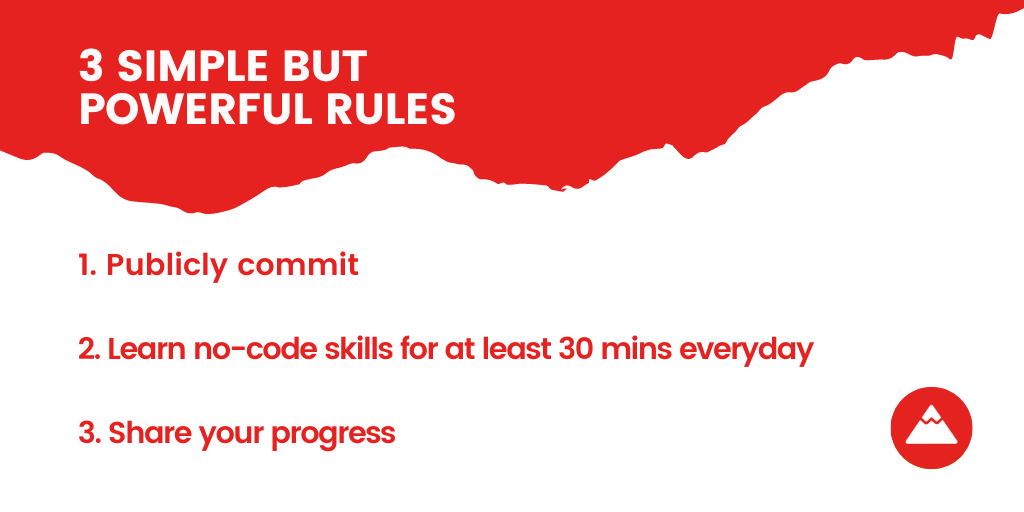 3 SIMPLE BUT POWERFUL RULES

1. Publicly commit

2. Learn no-code skills for at least 30 mins everyday

3. Share your progress